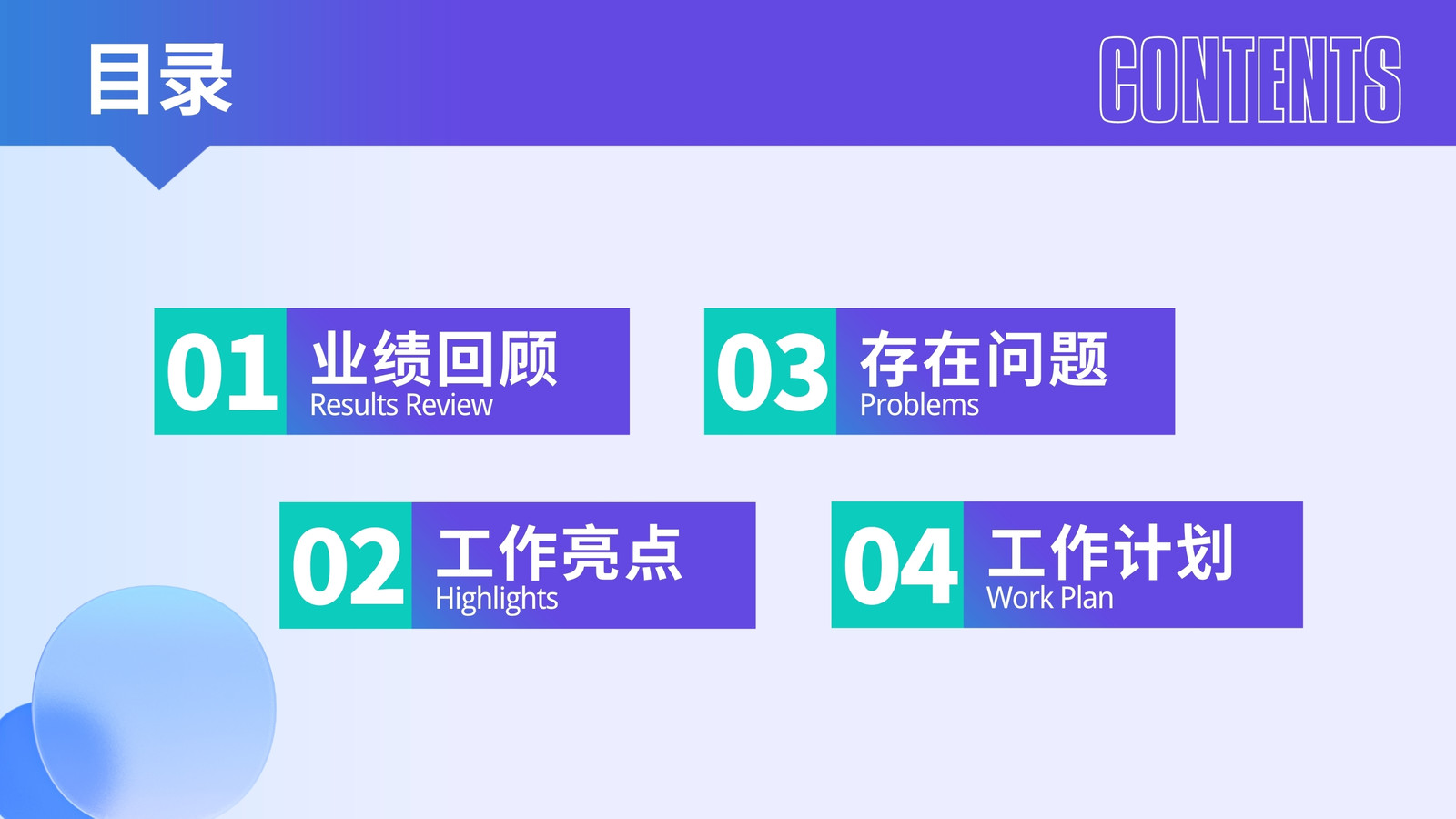 目录

CONTENTS

01 业绩回顾
Results Review

02 工作亮点
Highlights

03 存在问题
Problems

04 工作计划
Work Plan